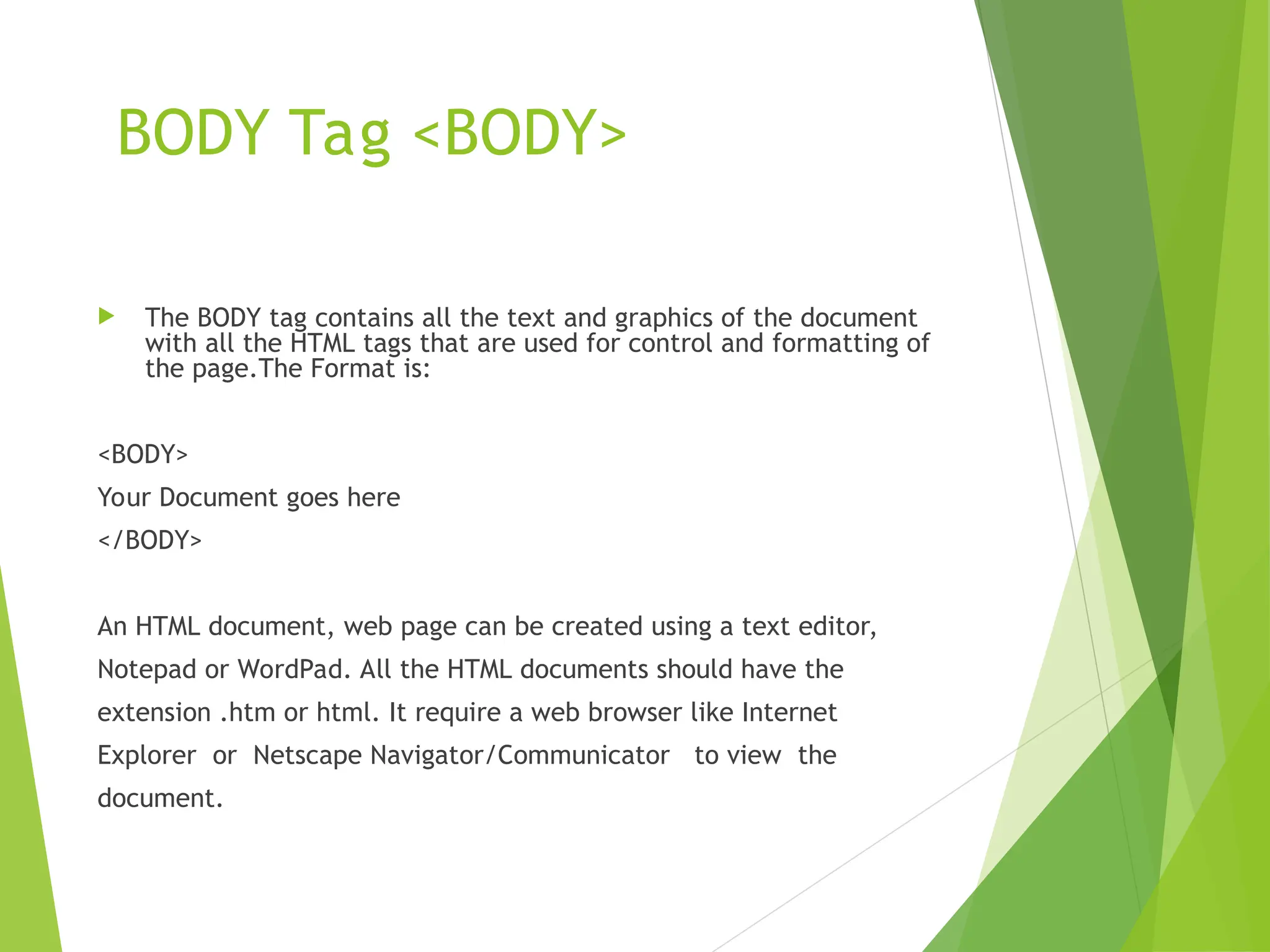 BODY Tag <BODY>

The BODY tag contains all the text and graphics of the document with all the HTML tags that are used for control and formatting of the page.The Format is:

<BODY>

Your Document goes here

</BODY>

An HTML document, web page can be created using a text editor, Notepad or WordPad. All the HTML documents should have the extension .htm or html. It require a web browser like Internet Explorer or Netscape Navigator/Communicator to view the document.